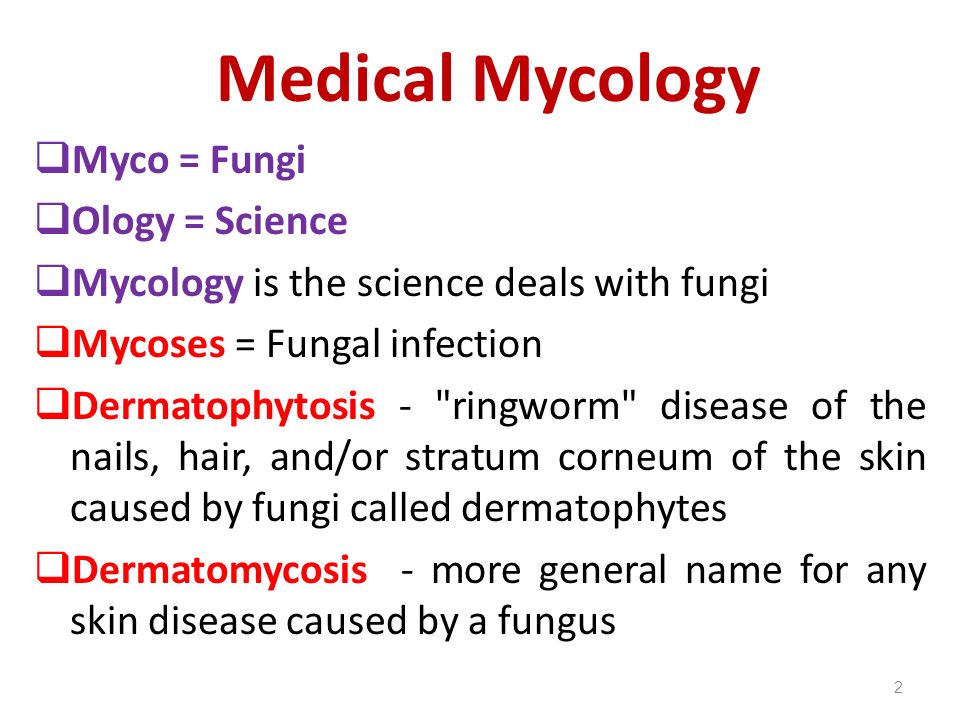 Medical Mycology

❑Myco = Fungi

❑Ology = Science

❑Mycology is the science deals with fungi

❑Mycoses = Fungal infection

❑Dermatophytosis - "ringworm" disease of the nails, hair, and/or stratum corneum of the skin caused by fungi called dermatophytes

❑Dermatomycosis - more general name for any skin disease caused by a fungus

2